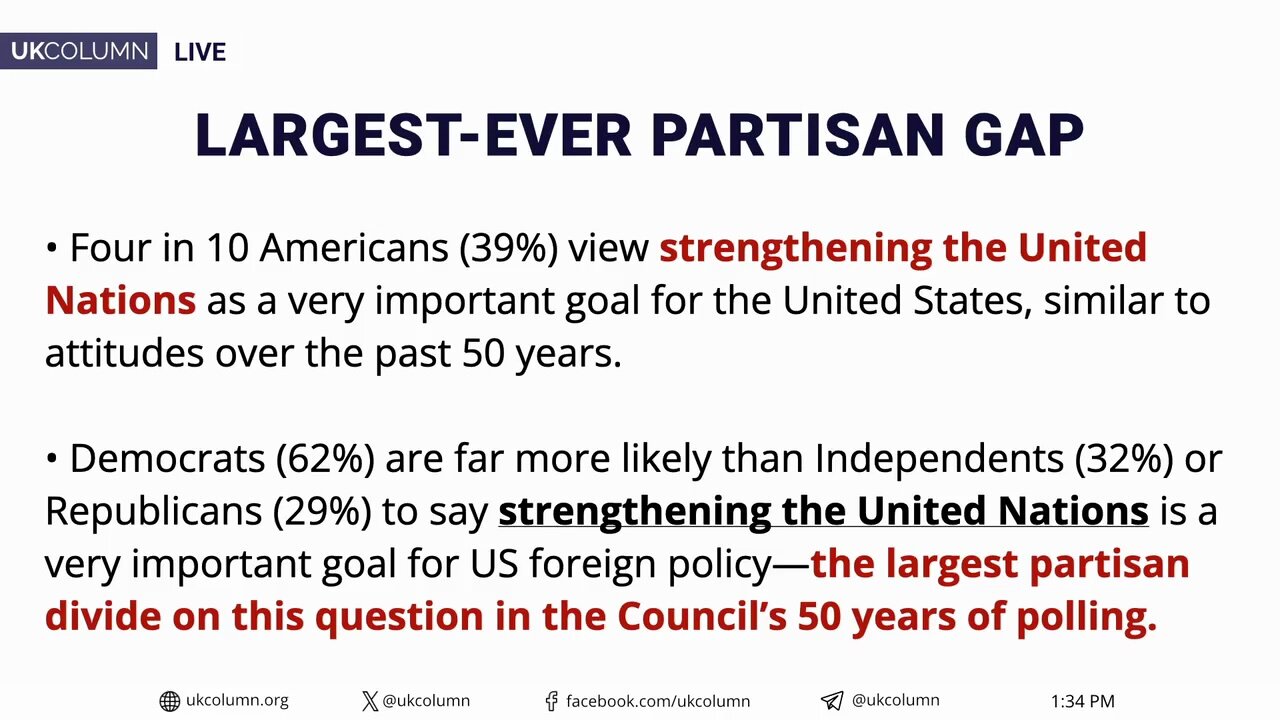 UKCOLUMN LIVE

LARGEST-EVER PARTISAN GAP

• Four in 10 Americans (39%) view strengthening the United Nations as a very important goal for the United States, similar to attitudes over the past 50 years.

• Democrats (62%) are far more likely than Independents (32%) or Republicans (29%) to say strengthening the United Nations is a very important goal for US foreign policy—the largest partisan divide on this question in the Council's 50 years of polling.

ukcolumn.org @ukcolumn facebook.com/ukcolumn @ukcolumn 1:34 PM